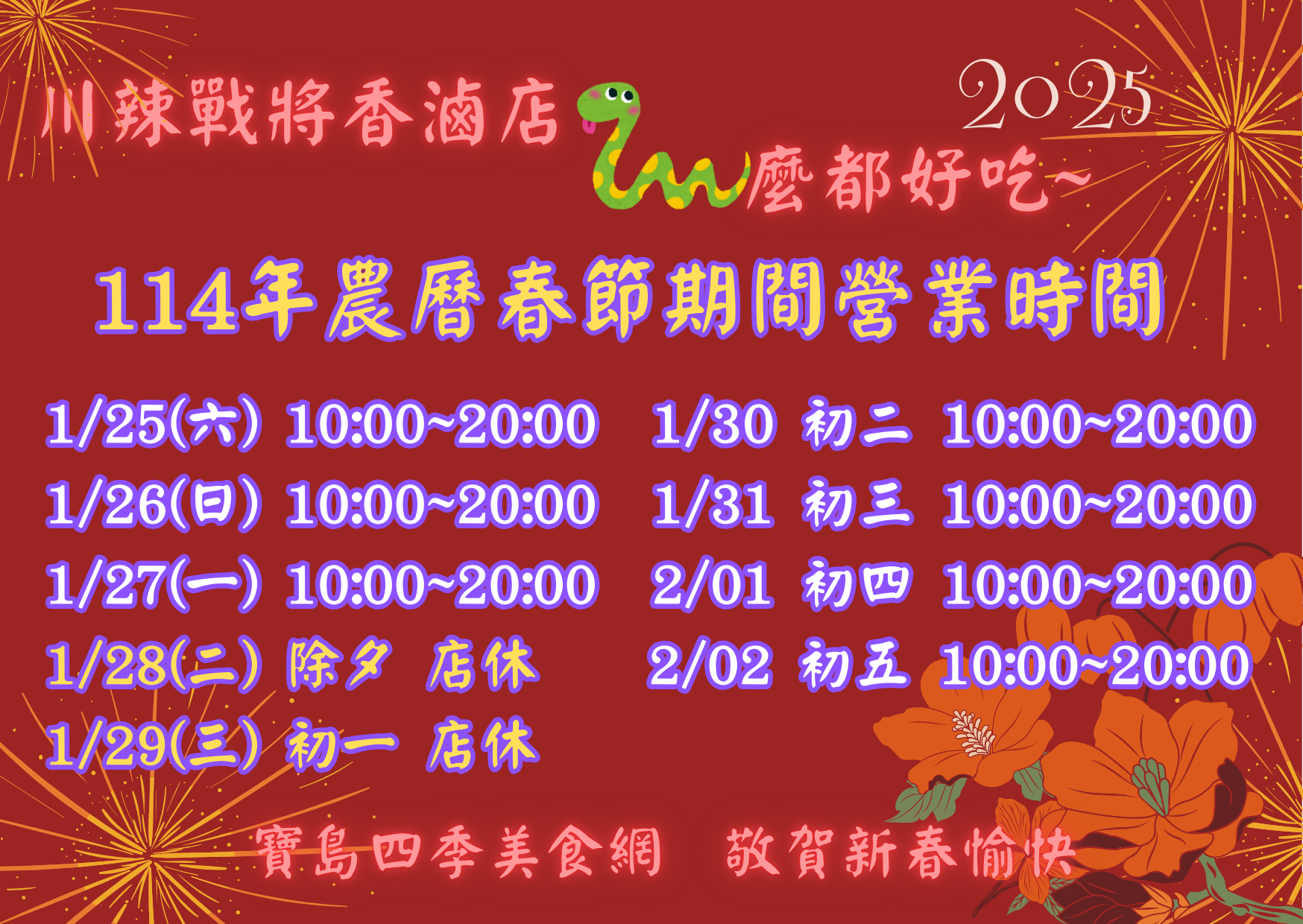 川辣戰將香滷店

2025

麼都好吃~

114年農曆春節期間營業時間

1/25(六) 10:00~20:00
1/26(日) 10:00~20:00
1/27(一) 10:00~20:00
1/28(二) 除夕 店休
1/29(三) 初一 店休

1/30 初二 10:00~20:00
1/31 初三 10:00~20:00
2/01 初四 10:00~20:00
2/02 初五 10:00~20:00

寶島四季美食網 敬賀新春愉快